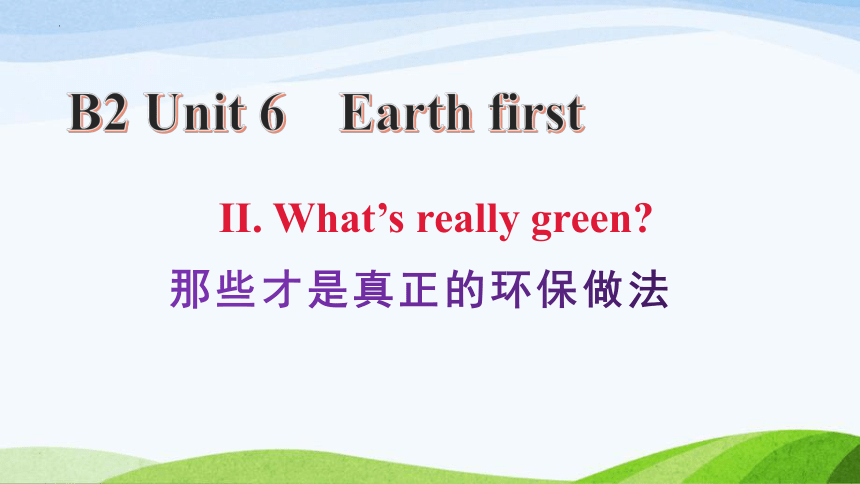 B2 Unit 6 Earth first

II. What’s really green?

那些才是真正的环保做法